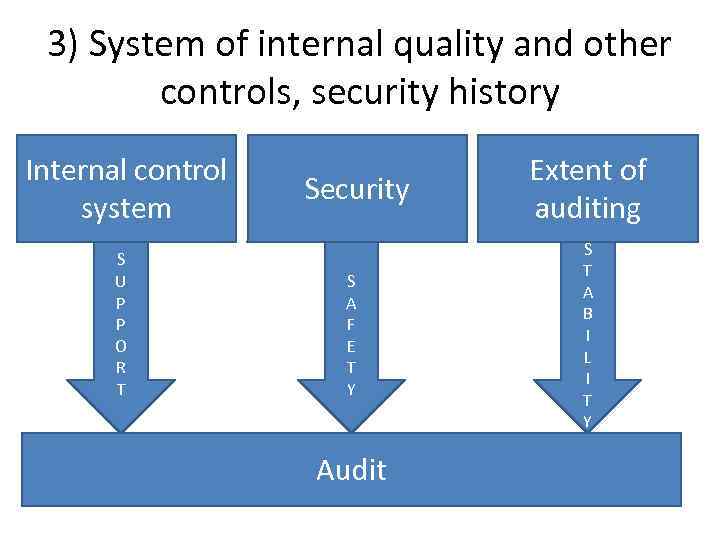 3) System of internal quality and other controls, security history

Internal control system

Security

Extent of auditing

SUPPORT

SAFETY

STABILITY

Audit